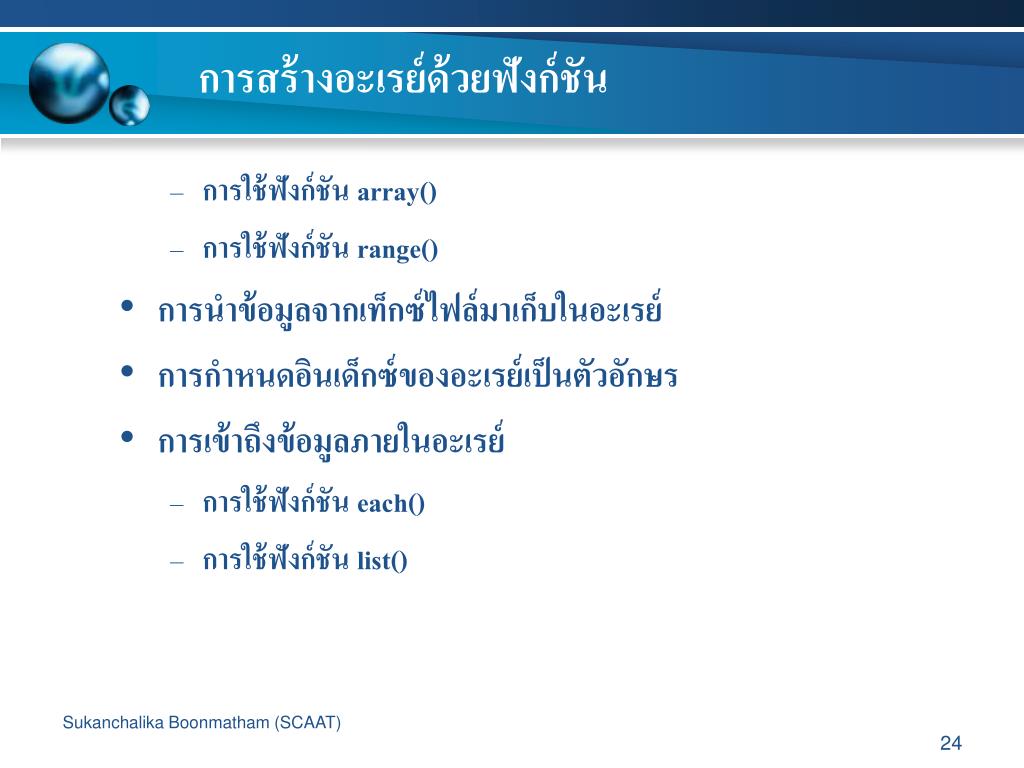 การสร้างอะเรย์ด้วยฟังก์ชัน

– การใช้ฟังก์ชัน array()

– การใช้ฟังก์ชัน range()

• การนำข้อมูลจากเท็กซ์ไฟล์มาเก็บในอะเรย์

• การกำหนดอินเด็กซ์ของอะเรย์เป็นตัวอักษร

• การเข้าถึงข้อมูลภายในอะเรย์

– การใช้ฟังก์ชัน each()

– การใช้ฟังก์ชัน list()

Sukanchalika Boonmatham (SCAAT)

24